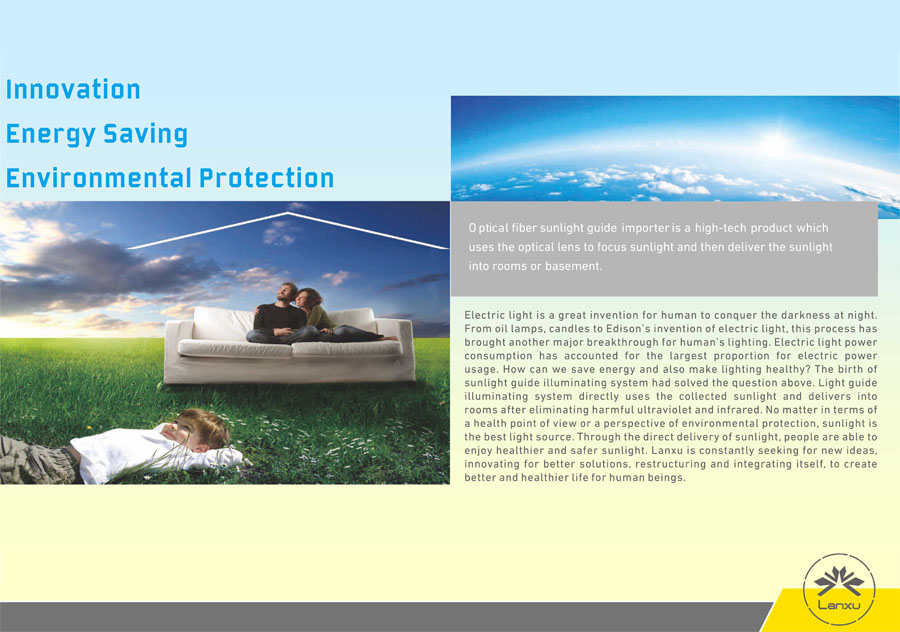 Innovation
Energy Saving
Environmental Protection

Optical fiber sunlight guide importer is a high-tech product which uses the optical lens to focus sunlight and then deliver the sunlight into rooms or basement.

Electric light is a great invention for human to conquer the darkness at night. From oil lamps, candles to Edison's invention of electric light, this process has brought another major breakthrough for human's lighting. Electric light power consumption has accounted for the largest proportion for electric power usage. How can we save energy and also make lighting healthy? The birth of sunlight guide illuminating system had solved the question above. Light guide illuminating system directly uses the collected sunlight and delivers into rooms after eliminating harmful ultraviolet and infrared. No matter in terms of a health point of view or a perspective of environmental protection, sunlight is the best light source. Through the direct delivery of sunlight, people are able to enjoy healthier and safer sunlight. Lanxu is constantly seeking for new ideas, innovating for better solutions, restructuring and integrating itself, to create better and healthier life for human beings.

Lanxu